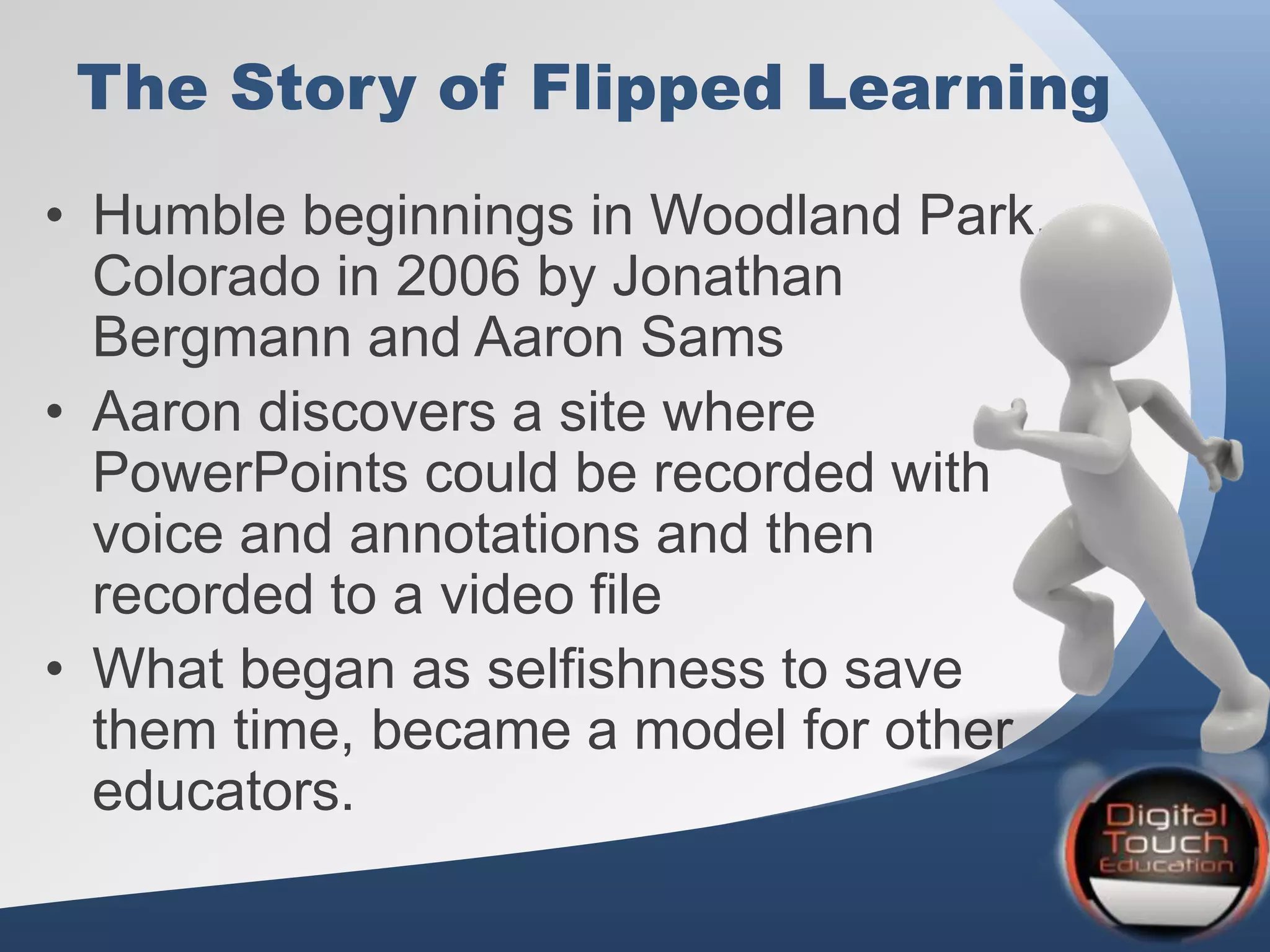 The Story of Flipped Learning

• Humble beginnings in Woodland Park, Colorado in 2006 by Jonathan Bergmann and Aaron Sams
• Aaron discovers a site where PowerPoints could be recorded with voice and annotations and then recorded to a video file
• What began as selfishness to save them time, became a model for other educators.

Digital Touch Education